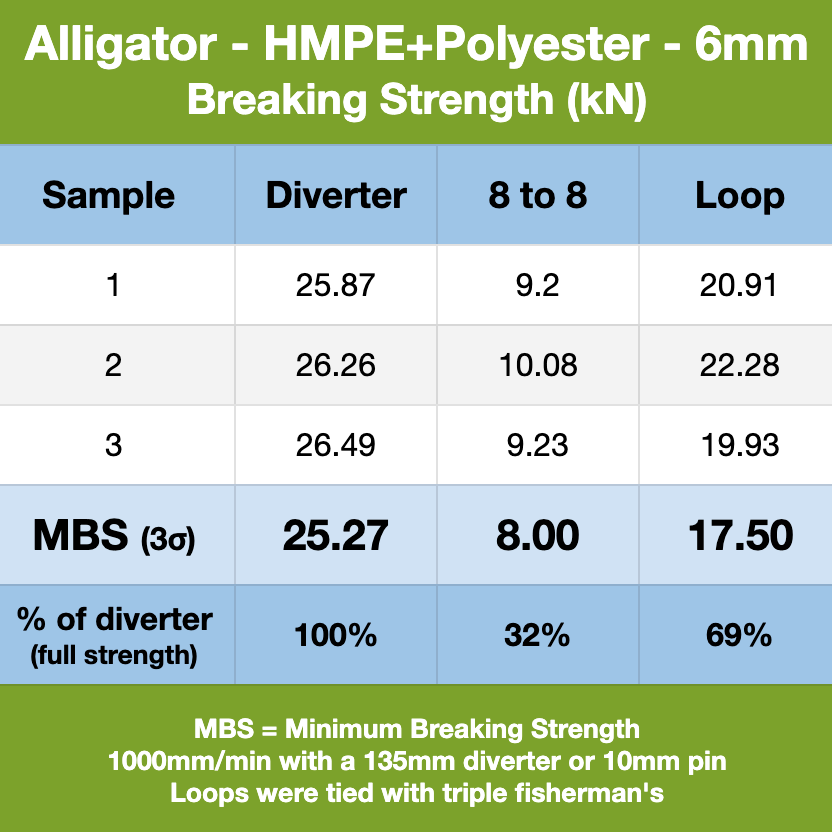 Alligator - HMPE+Polyester - 6mm
Breaking Strength (kN)

| Sample | Diverter | 8 to 8 | Loop |
|---|---|---|---|
| 1 | 25.87 | 9.2 | 20.91 |
| 2 | 26.26 | 10.08 | 22.28 |
| 3 | 26.49 | 9.23 | 19.93 |
| MBS (3σ) | 25.27 | 8.00 | 17.50 |
| % of diverter (full strength) | 100% | 32% | 69% |

MBS = Minimum Breaking Strength
1000mm/min with a 135mm diverter or 10mm pin
Loops were tied with triple fisherman's